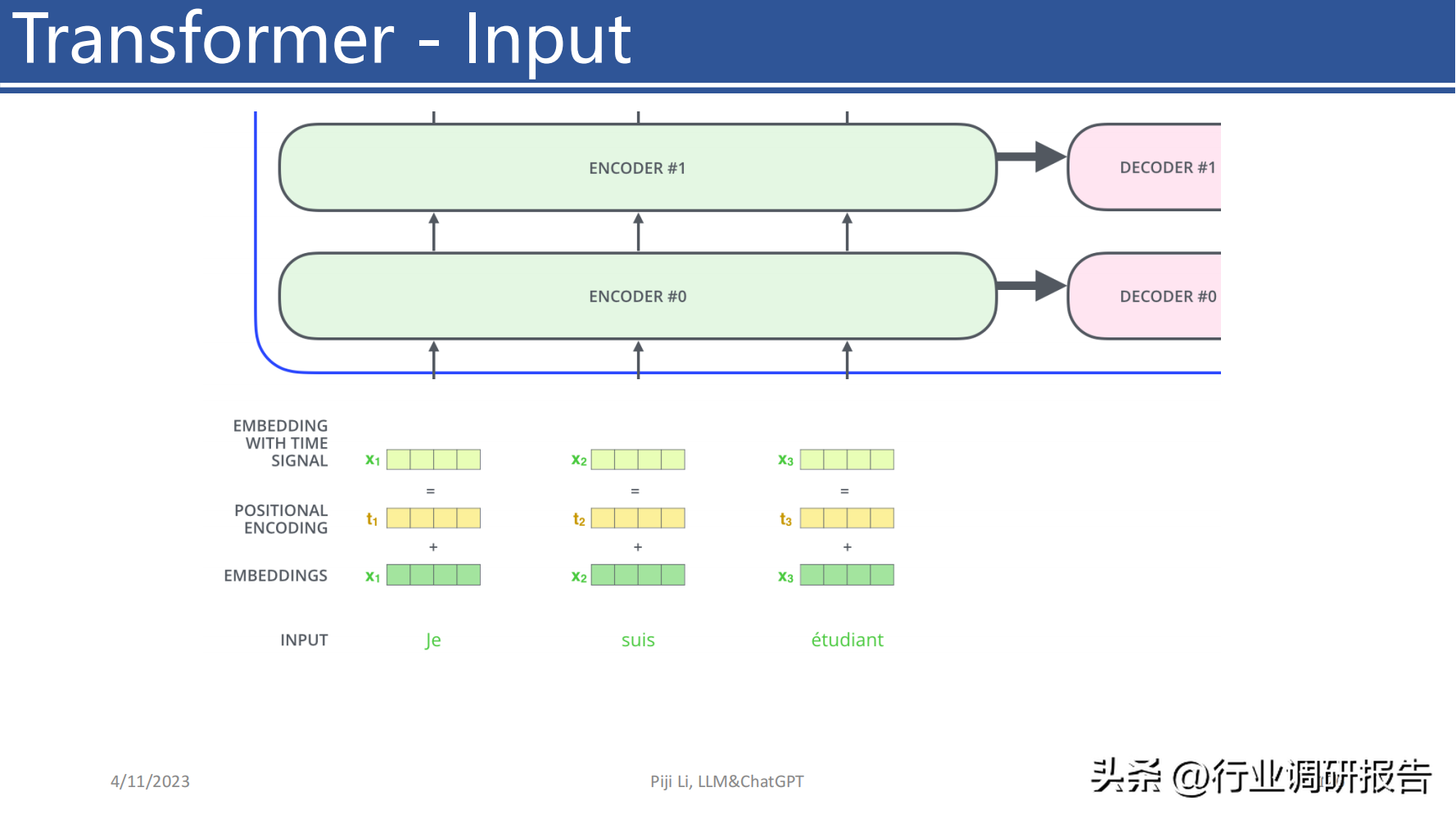 Transformer - Input

ENCODER #1

DECODER #1

ENCODER #0

DECODER #0

EMBEDDING WITH TIME SIGNAL

$x_1$

$x_2$

$x_3$

=

=

=

POSITIONAL ENCODING

$t_1$

$t_2$

$t_3$

+

+

+

EMBEDDINGS

$x_1$

$x_2$

$x_3$

INPUT

Je

suis

étudiant

4/11/2023

Piji Li, LLM&ChatGPT

头条 @行业调研报告